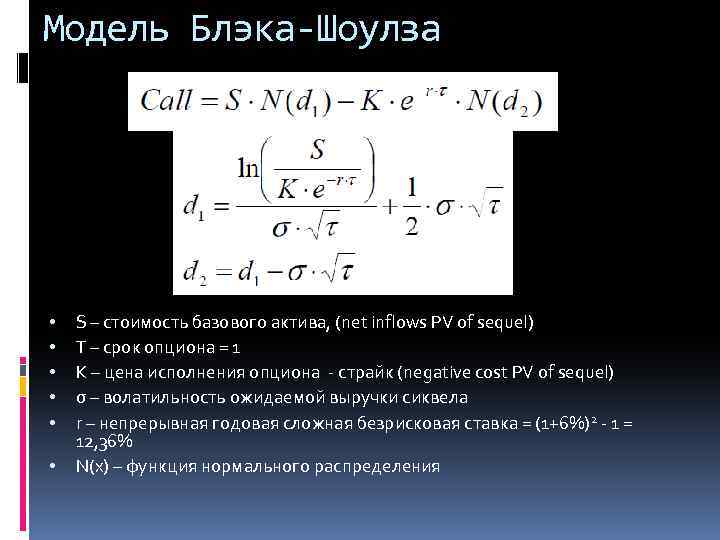 Модель Блэка-Шоулза

$Call = S \cdot N(d_1) - K \cdot e^{r \cdot \tau} \cdot N(d_2)$

$d_1 = \frac{\ln\left(\frac{S}{K \cdot e^{-r \cdot \tau}}\right)}{\sigma \cdot \sqrt{\tau}} + \frac{1}{2} \cdot \sigma \cdot \sqrt{\tau}$

$d_2 = d_1 - \sigma \cdot \sqrt{\tau}$

• S – стоимость базового актива, (net inflows PV of sequel)
• T – срок опциона = 1
• K – цена исполнения опциона - страйк (negative cost PV of sequel)
• σ – волатильность ожидаемой выручки сиквела
• r – непрерывная годовая сложная безрисковая ставка = $(1+6\%)^2$ - 1 = 12,36%
• N(x) – функция нормального распределения